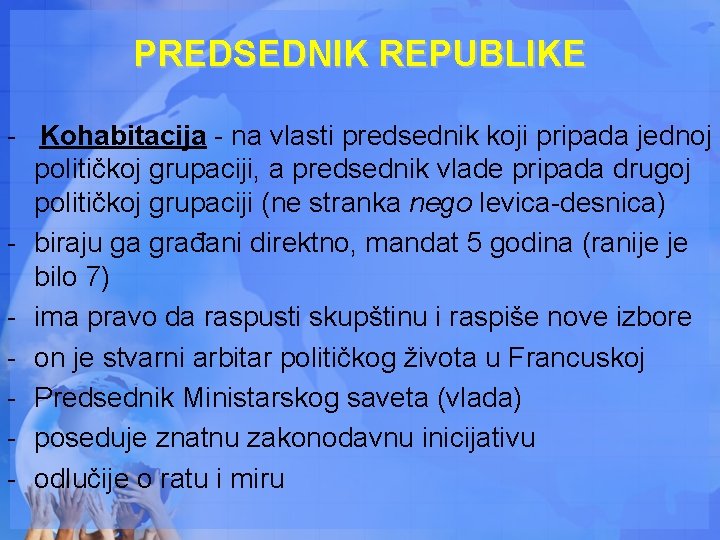 PREDSEDNIK REPUBLIKE

- Kohabitacija - na vlasti predsednik koji pripada jednoj političkoj grupaciji, a predsednik vlade pripada drugoj političkoj grupaciji (ne stranka nego levica-desnica)
- biraju ga građani direktno, mandat 5 godina (ranije je bilo 7)
- ima pravo da raspusti skupštinu i raspiše nove izbore
- on je stvarni arbitar političkog života u Francuskoj
- Predsednik Ministarskog saveta (vlada)
- poseduje znatnu zakonodavnu inicijativu
- odlučije o ratu i miru